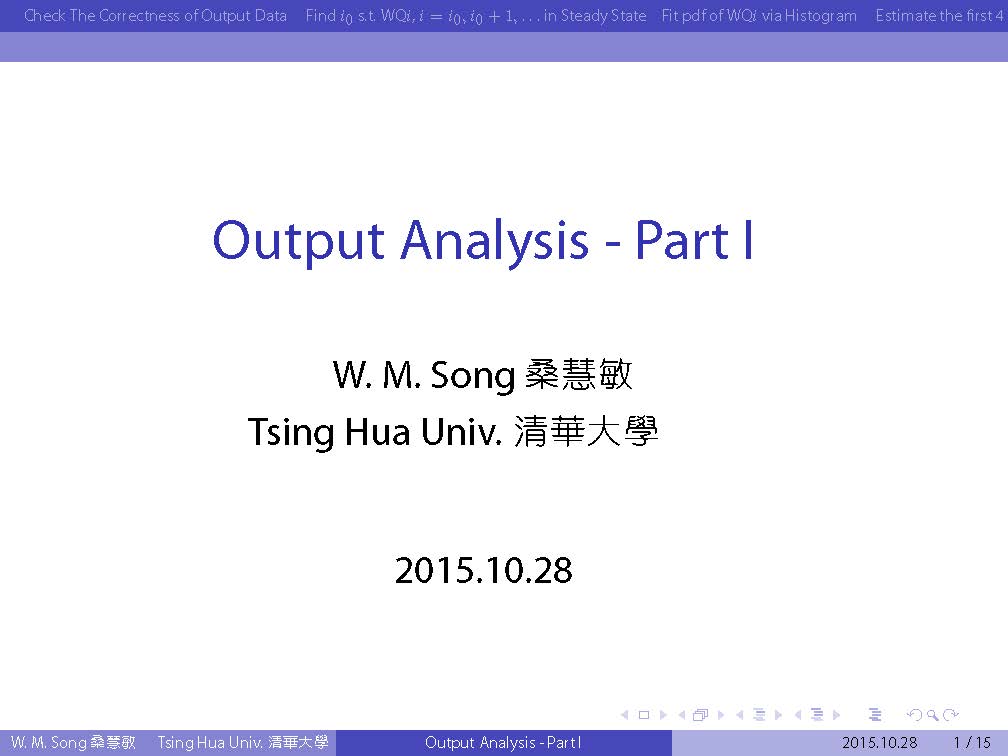 Check The Correctness of Output Data Find $i_0$ s.t. WQ$i$, $i = i_0, i_0 + 1, \ldots$ in Steady State Fit pdf of WQ$i$ via Histogram Estimate the first 4

Output Analysis - Part I

W. M. Song 桑慧敏
Tsing Hua Univ. 清華大學

2015.10.28

W. M. Song 桑慧敏 Tsing Hua Univ. 清華大學 Output Analysis - Part I 2015.10.28 1 / 15